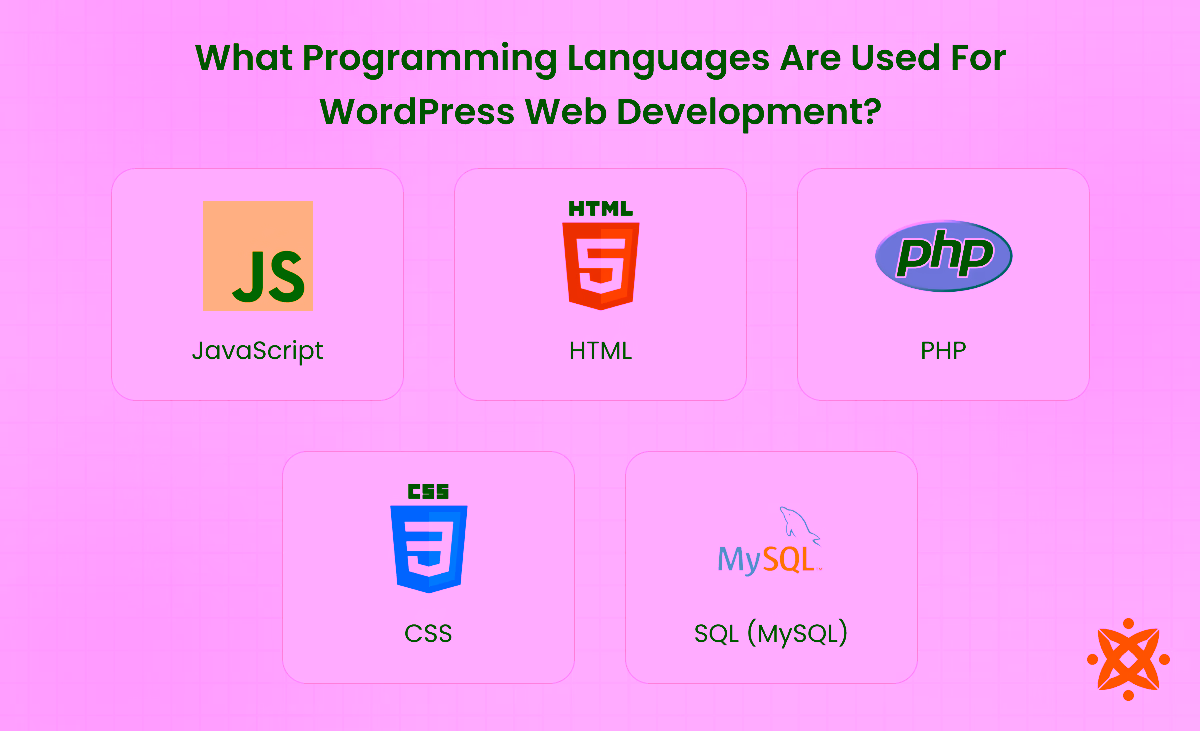 What Programming Languages Are Used For WordPress Web Development?

JS
JavaScript

HTML
5
HTML

php
PHP

CSS
3
CSS

MySQL
SQL (MySQL)